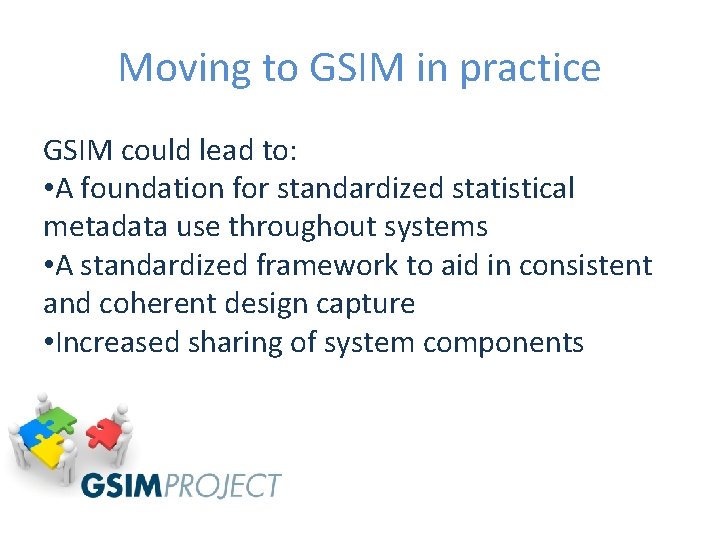 Moving to GSIM in practice

GSIM could lead to:
•A foundation for standardized statistical metadata use throughout systems
•A standardized framework to aid in consistent and coherent design capture
•Increased sharing of system components

GSIMPROJECT